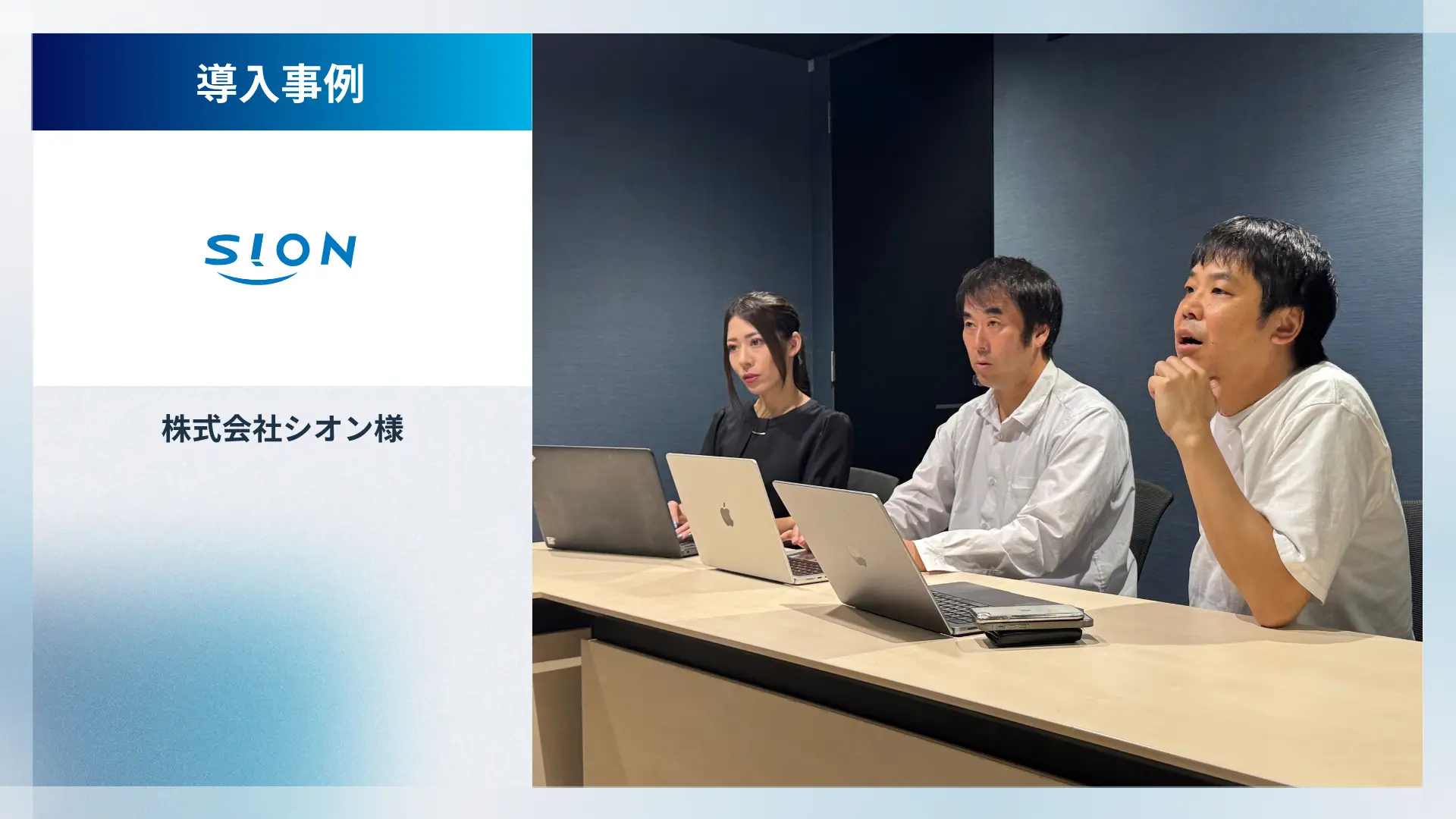 導入事例

SION

株式会社シオン様